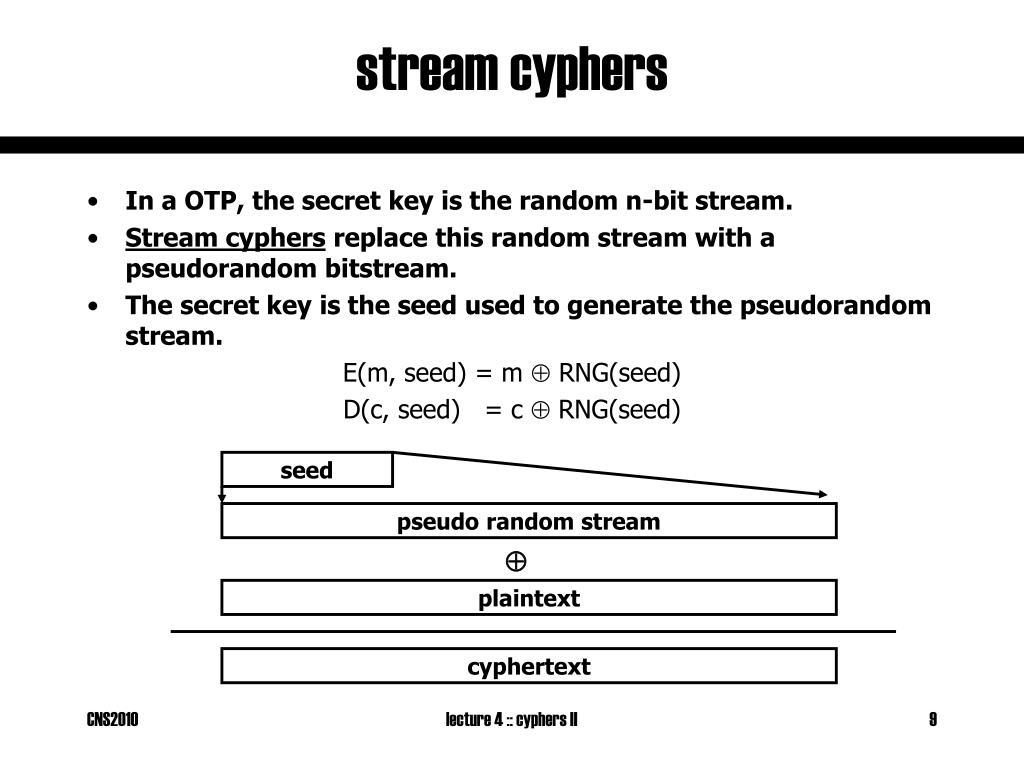 stream cyphers

• In a OTP, the secret key is the random n-bit stream.
• Stream cyphers replace this random stream with a pseudorandom bitstream.
• The secret key is the seed used to generate the pseudorandom stream.

E(m, seed) = m $\oplus$ RNG(seed)
D(c, seed) = c $\oplus$ RNG(seed)

seed

pseudo random stream

$\oplus$

plaintext

cyphertext

CNS2010

lecture 4 :: cyphers II

9